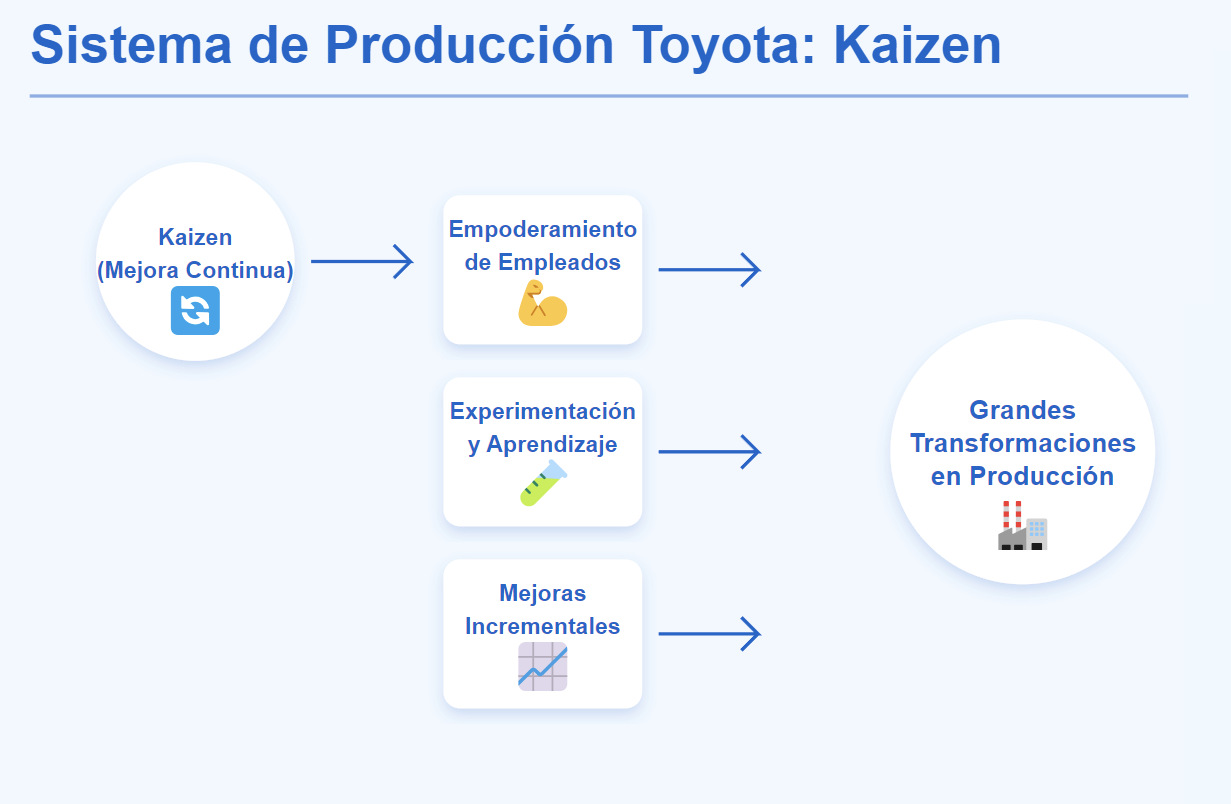 Sistema de Producción Toyota: Kaizen

Kaizen
(Mejora Continua)

Empoderamiento de Empleados

Experimentación y Aprendizaje

Mejoras Incrementales

Grandes Transformaciones en Producción